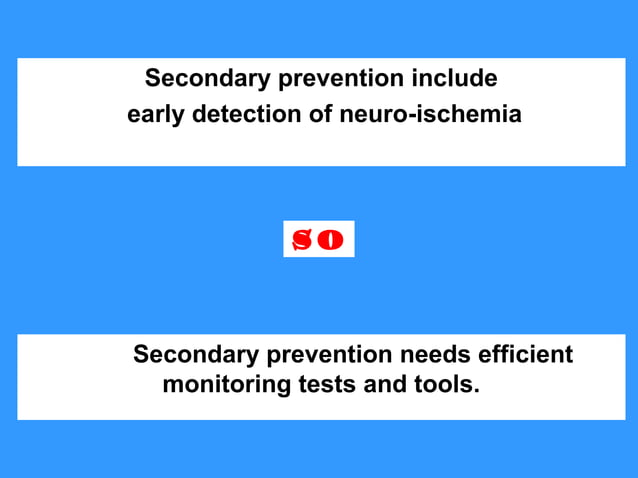 Secondary prevention include early detection of neuro-ischemia

SO

Secondary prevention needs efficient monitoring tests and tools.